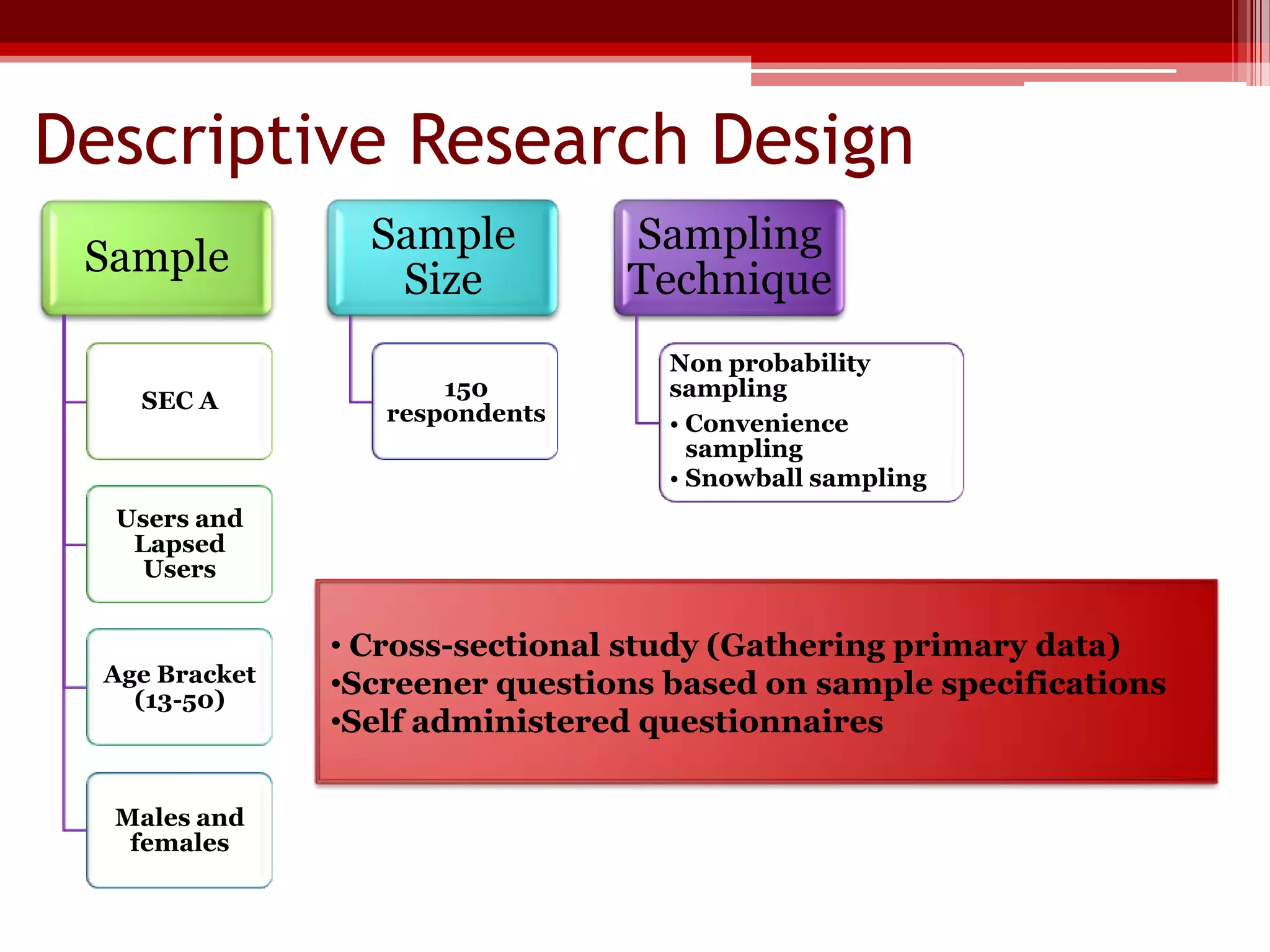 Descriptive Research Design

Sample

SEC A

Users and Lapsed Users

Age Bracket (13-50)

Males and females

Sample Size

150 respondents

Sampling Technique

Non probability sampling
• Convenience sampling
• Snowball sampling

• Cross-sectional study (Gathering primary data)
•Screener questions based on sample specifications
•Self administered questionnaires